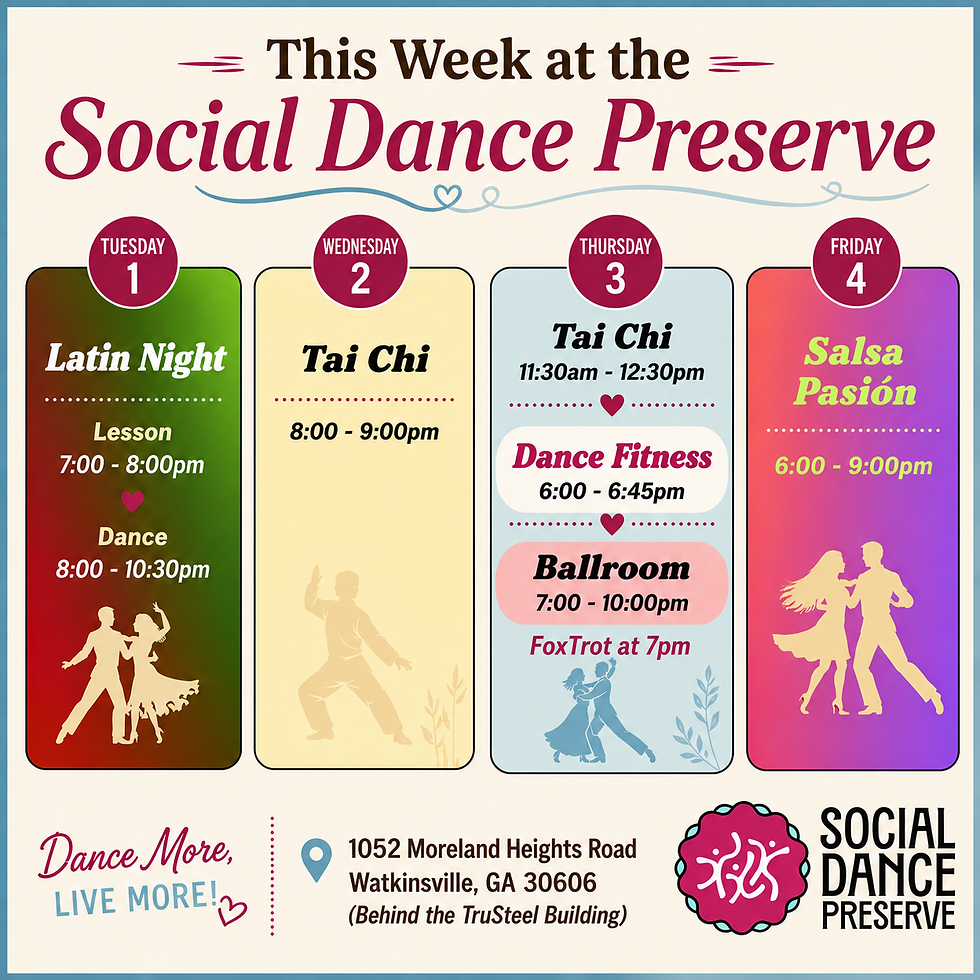 This Week at the
Social Dance Preserve

TUESDAY
1
Latin Night
Lesson
7:00 - 8:00pm
Dance
8:00 - 10:30pm

WEDNESDAY
2
Tai Chi
8:00 - 9:00pm

THURSDAY
3
Tai Chi
11:30am - 12:30pm
Dance Fitness
6:00 - 6:45pm
Ballroom
7:00 - 10:00pm
FoxTrot at 7pm

FRIDAY
4
Salsa Pasión
6:00 - 9:00pm

Dance More, LIVE MORE!

1052 Moreland Heights Road
Watkinsville, GA 30606
(Behind the TruSteel Building)

SOCIAL DANCE PRESERVE